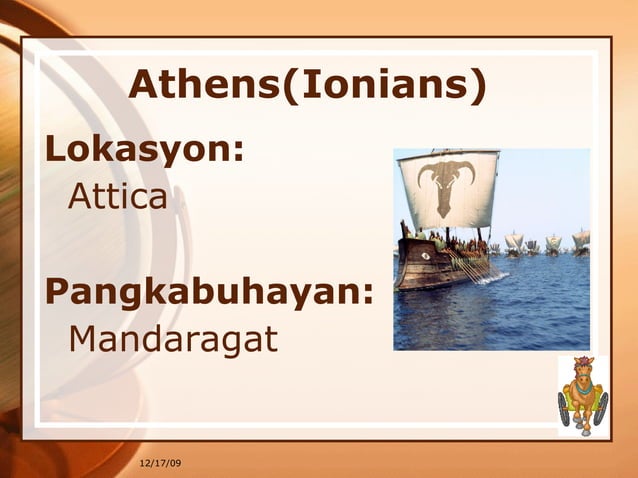 Athens(Ionians)

Lokasyon:
Attica

Pangkabuhayan:
Mandaragat

12/17/09